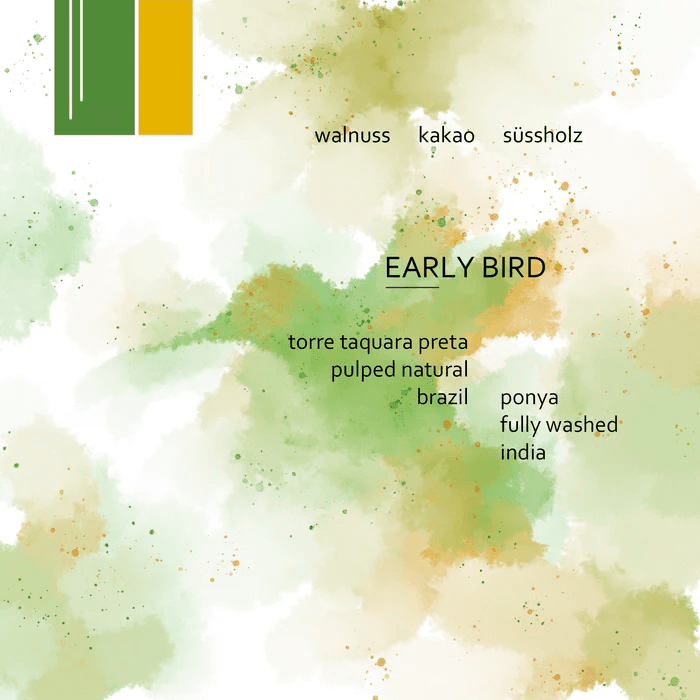 walnuss kakao süssholz

EARLY BIRD

torre taquara preta
pulped natural
brazil

ponya
fully washed
india